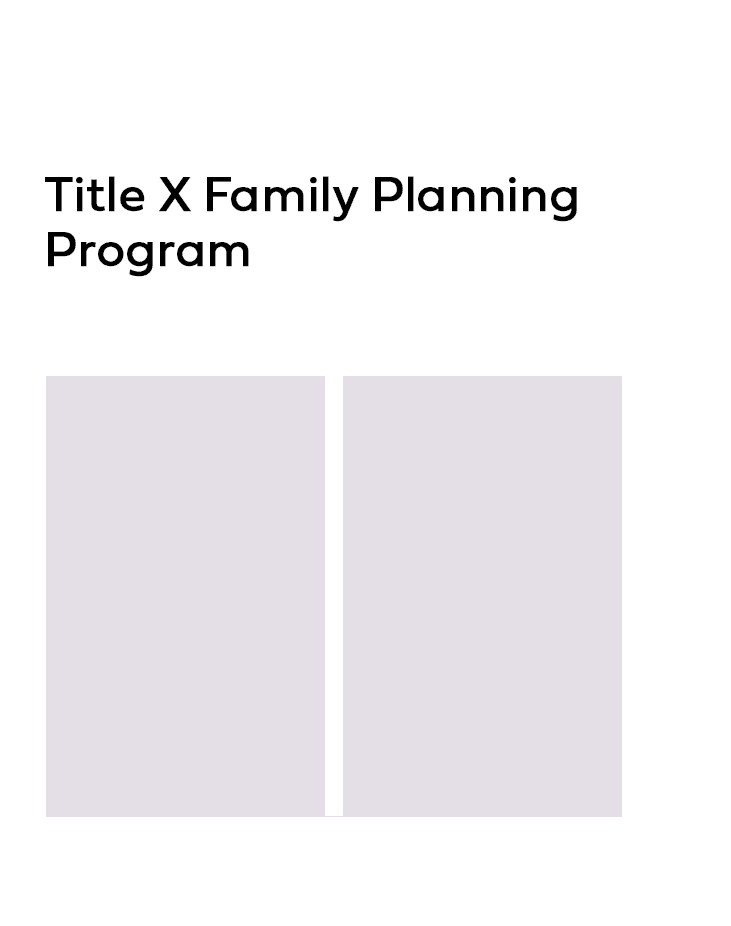 Title X Family Planning Program